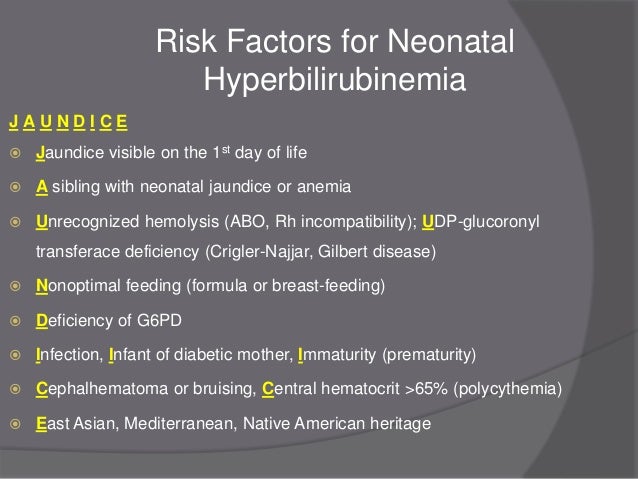 Risk Factors for Neonatal Hyperbilirubinemia

J A U N D I C E

Jaundice visible on the 1$^{st}$ day of life

A sibling with neonatal jaundice or anemia

Unrecognized hemolysis (ABO, Rh incompatibility); UDP-glucoronyl transferace deficiency (Crigler-Najjar, Gilbert disease)

Nonoptimal feeding (formula or breast-feeding)

Deficiency of G6PD

Infection, Infant of diabetic mother, Immaturity (prematurity)

Cephalhematoma or bruising, Central hematocrit >65% (polycythemia)

East Asian, Mediterranean, Native American heritage